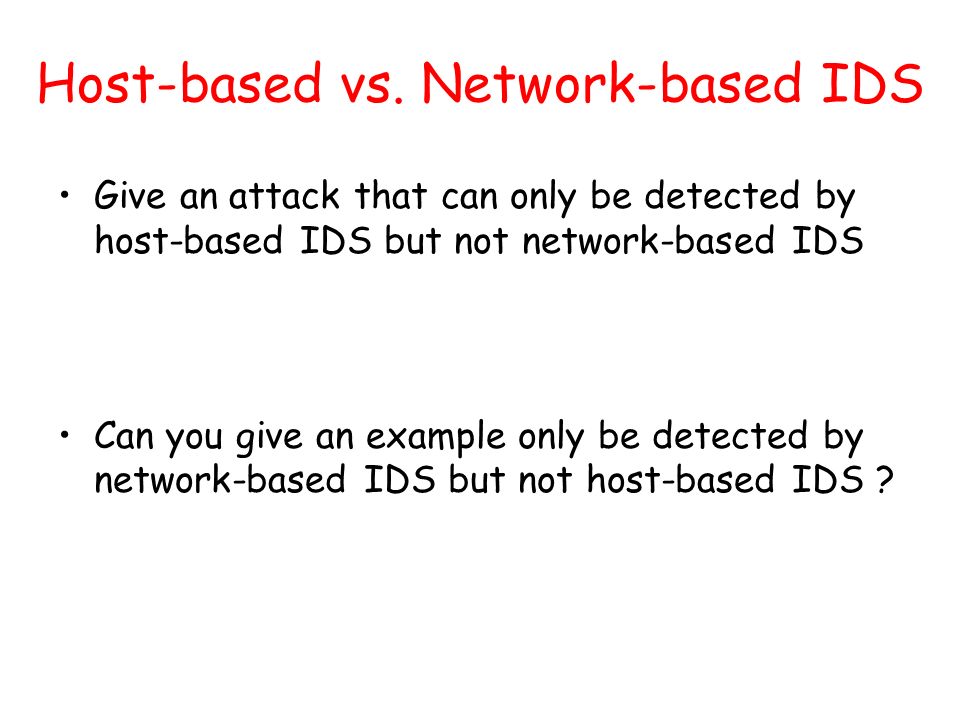 Host-based vs. Network-based IDS

• Give an attack that can only be detected by host-based IDS but not network-based IDS

• Can you give an example only be detected by network-based IDS but not host-based IDS ?